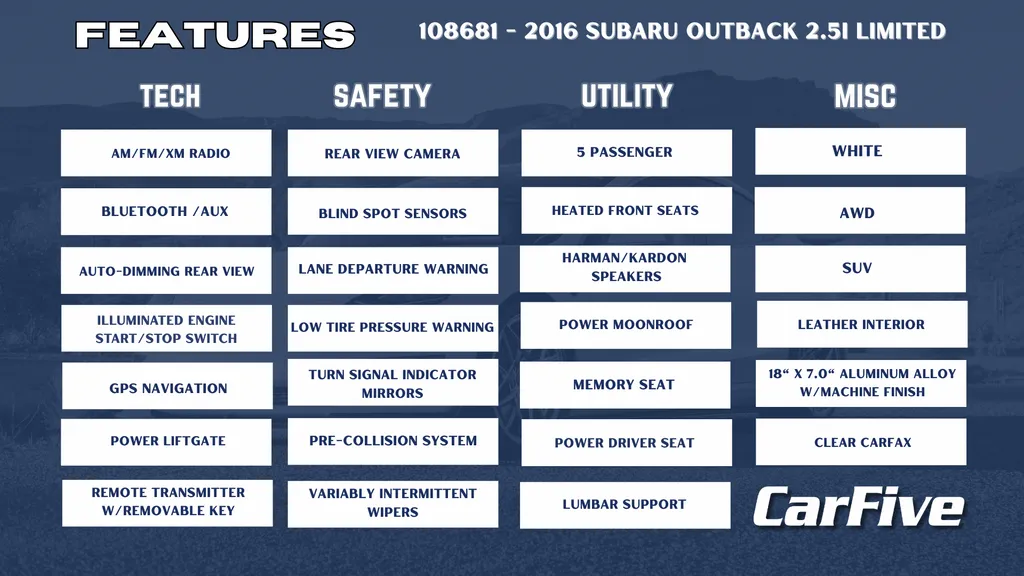 FEATURES

108681 - 2016 SUBARU OUTBACK 2.5I LIMITED

TECH

AM/FM/XM RADIO

BLUETOOTH /AUX

AUTO-DIMMING REAR VIEW

ILLUMINATED ENGINE START/STOP SWITCH

GPS NAVIGATION

POWER LIFTGATE

REMOTE TRANSMITTER W/REMOVABLE KEY

SAFETY

REAR VIEW CAMERA

BLIND SPOT SENSORS

LANE DEPARTURE WARNING

LOW TIRE PRESSURE WARNING

TURN SIGNAL INDICATOR MIRRORS

PRE-COLLISION SYSTEM

VARIABLY INTERMITTENT WIPERS

UTILITY

5 PASSENGER

HEATED FRONT SEATS

HARMAN/KARDON SPEAKERS

POWER MOONROOF

MEMORY SEAT

POWER DRIVER SEAT

LUMBAR SUPPORT

MISC

WHITE

AWD

SUV

LEATHER INTERIOR

18" X 7.0" ALUMINUM ALLOY W/MACHINE FINISH

CLEAR CARFAX

CarFive